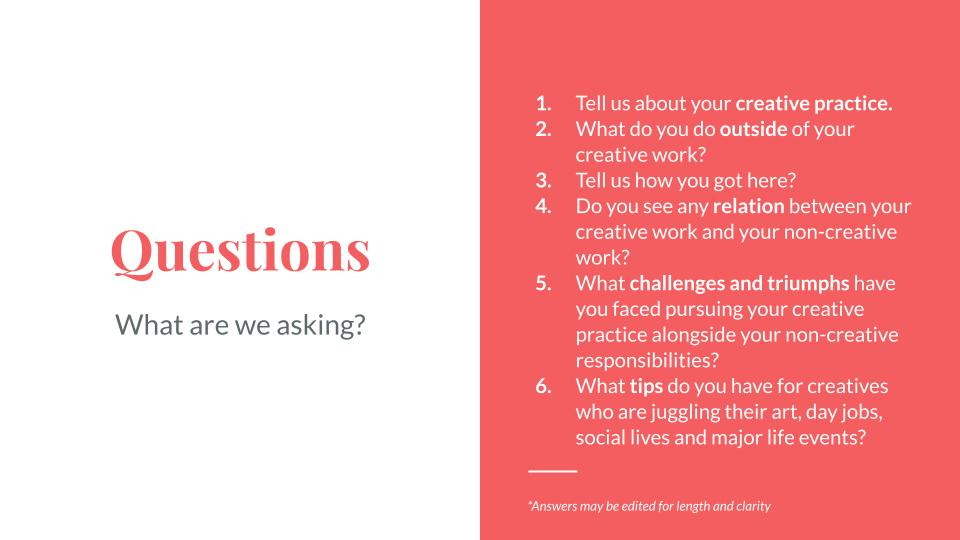 Questions

What are we asking?

1. Tell us about your creative practice.
2. What do you do outside of your creative work?
3. Tell us how you got here?
4. Do you see any relation between your creative work and your non-creative work?
5. What challenges and triumphs have you faced pursuing your creative practice alongside your non-creative responsibilities?
6. What tips do you have for creatives who are juggling their art, day jobs, social lives and major life events?

*Answers may be edited for length and clarity